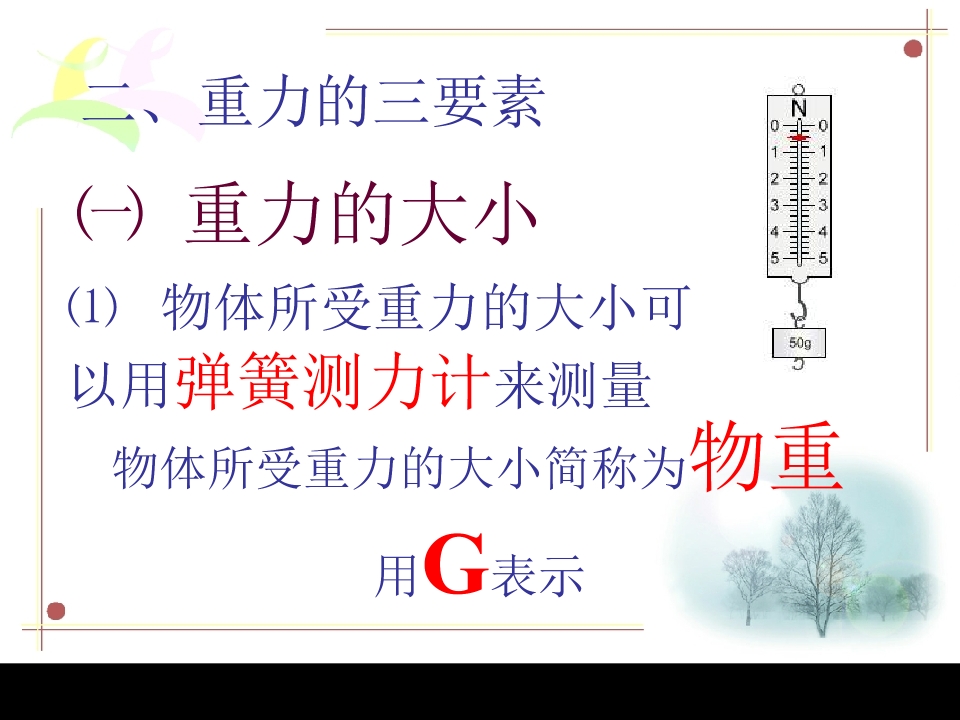 二、重力的三要素

㈠ 重力的大小

⑴ 物体所受重力的大小可以用弹簧测力计来测量

物体所受重力的大小简称为物重

用G表示

N
0 0
1 1
2 2
3 3
4 4
5 5
50g